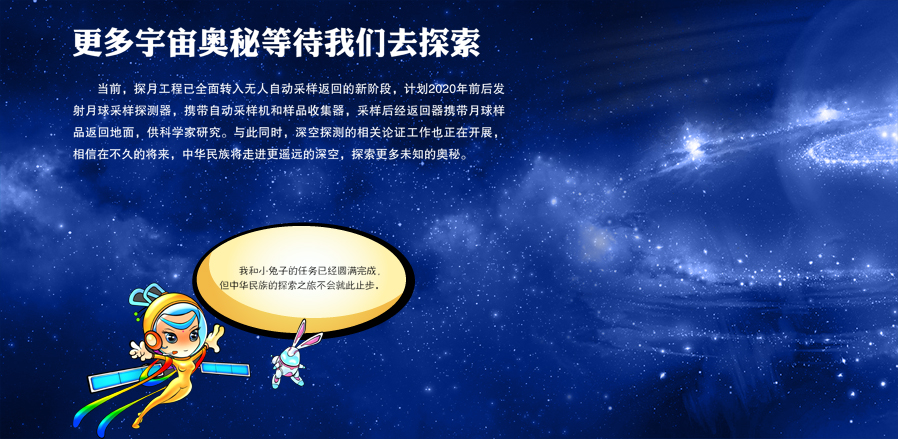 更多宇宙奥秘等待我们去探索

当前，探月工程已全面转入无人自动采样返回的新阶段，计划2020年前后发射月球采样探测器，携带自动采样机和样品收集器，采样后经返回器携带月球样品返回地面，供科学家研究。与此同时，深空探测的相关论证工作也正在开展，相信在不久的将来，中华民族将走进更遥远的深空，探索更多未知的奥秘。

我和小兔子的任务已经圆满完成，但中华民族的探索之旅不会就此止步。